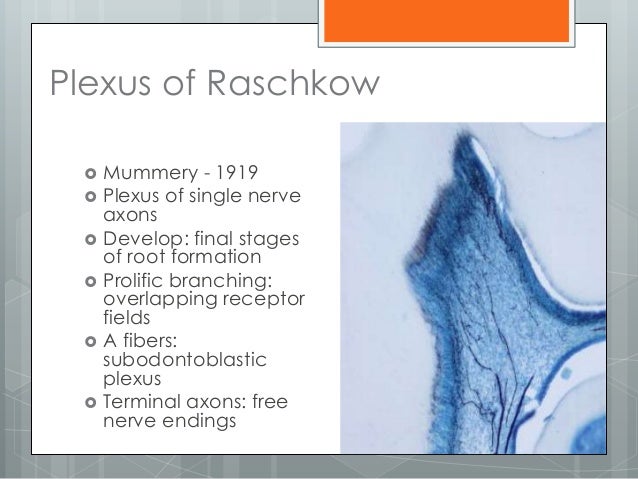 Plexus of Raschkow

- Mummery - 1919
- Plexus of single nerve axons
- Develop: final stages of root formation
- Prolific branching: overlapping receptor fields
- A fibers: subodontoblastic plexus
- Terminal axons: free nerve endings